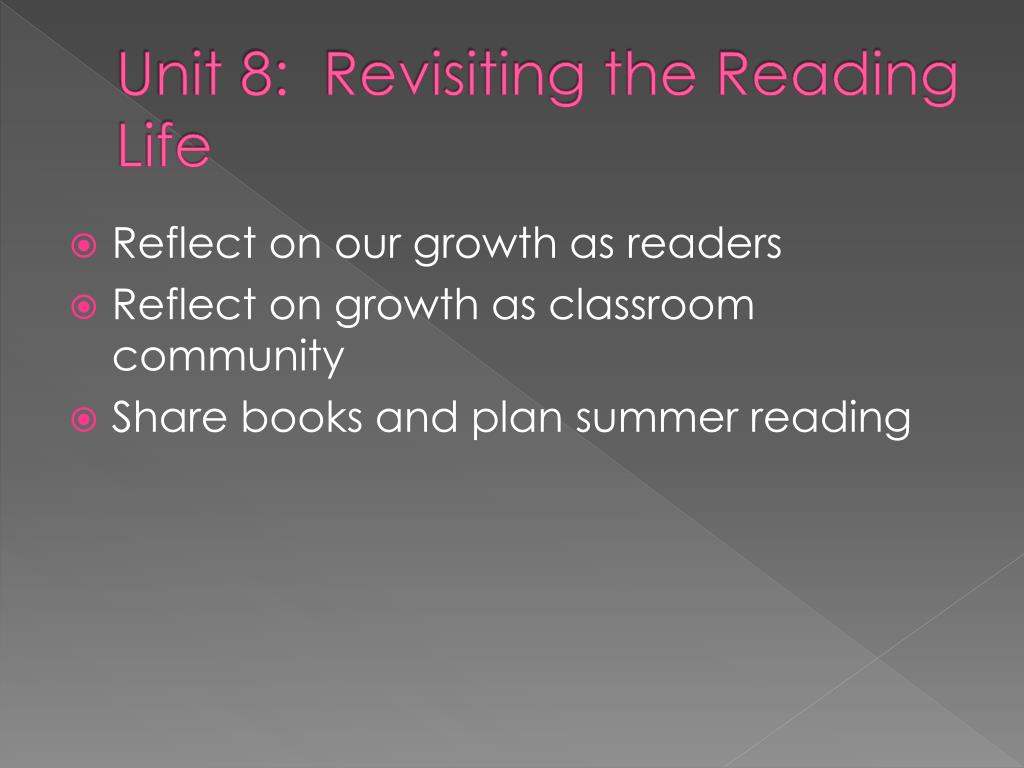 Unit 8: Revisiting the Reading Life

Reflect on our growth as readers
Reflect on growth as classroom community
Share books and plan summer reading